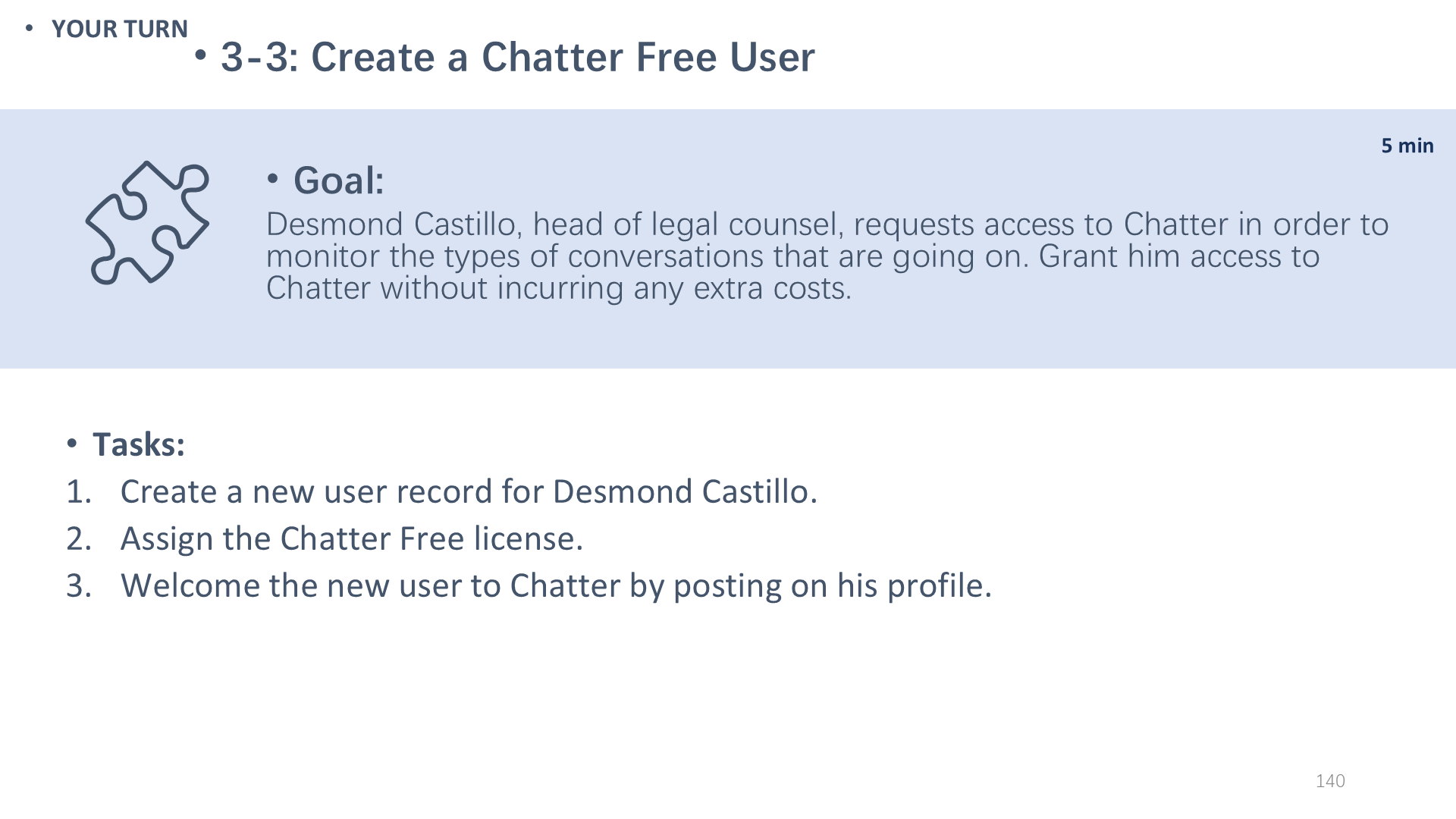 • YOUR TURN

• 3-3: Create a Chatter Free User

5 min

• Goal:

Desmond Castillo, head of legal counsel, requests access to Chatter in order to monitor the types of conversations that are going on. Grant him access to Chatter without incurring any extra costs.

• Tasks:

1. Create a new user record for Desmond Castillo.
2. Assign the Chatter Free license.
3. Welcome the new user to Chatter by posting on his profile.

140